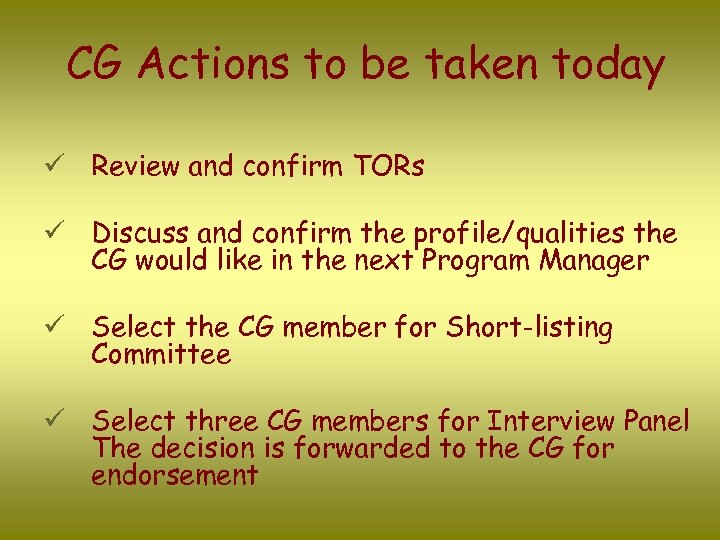 CG Actions to be taken today

✓ Review and confirm TORs

✓ Discuss and confirm the profile/qualities the CG would like in the next Program Manager

✓ Select the CG member for Short-listing Committee

✓ Select three CG members for Interview Panel The decision is forwarded to the CG for endorsement